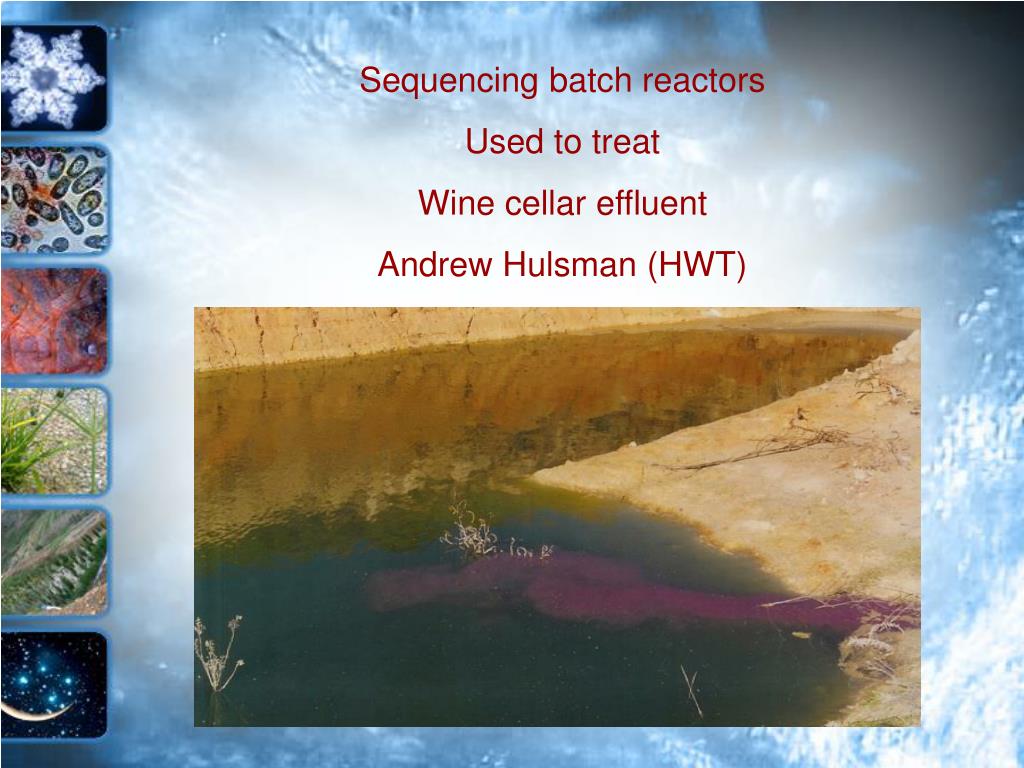 Sequencing batch reactors

Used to treat

Wine cellar effluent

Andrew Hulsman (HWT)